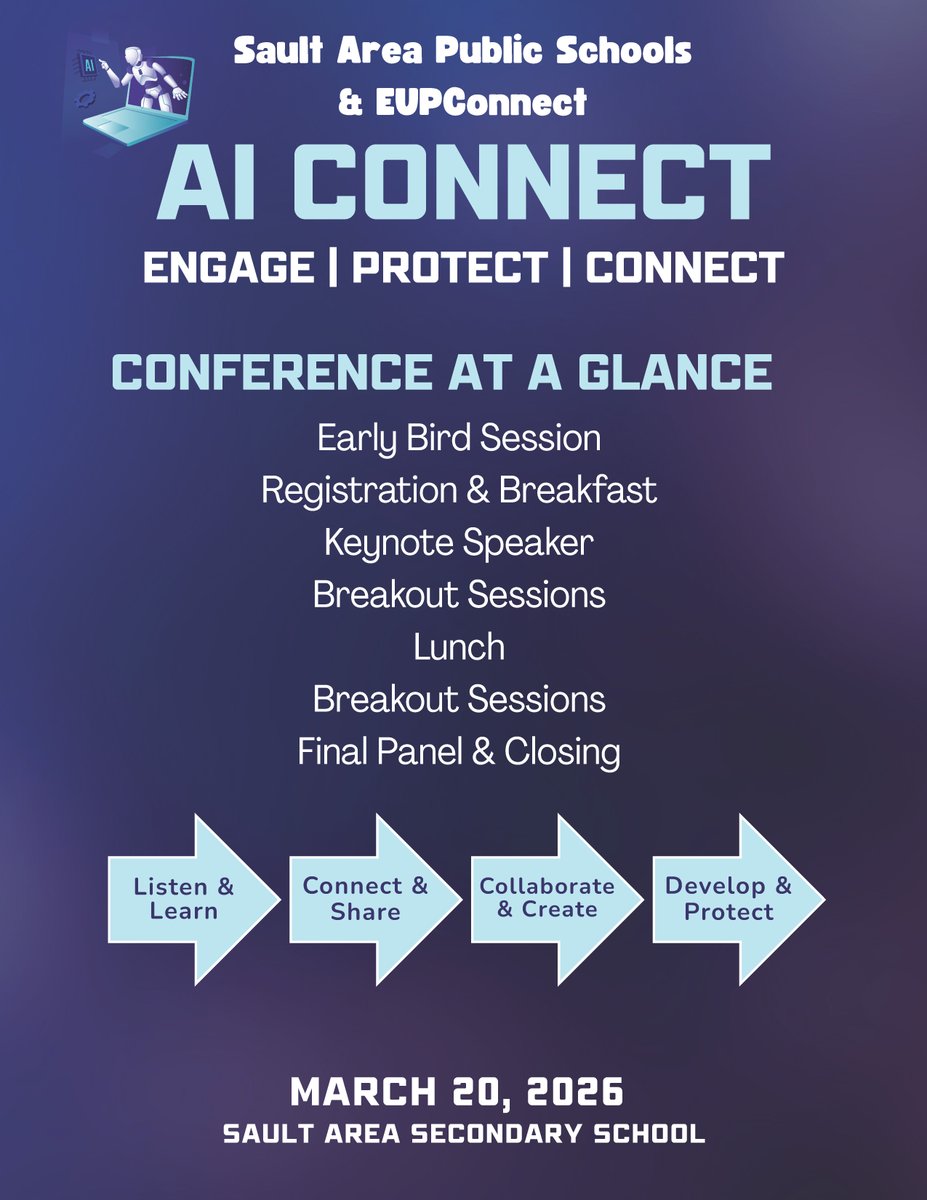 AI

Sault Area Public Schools
& EUPConnect

AI CONNECT

ENGAGE | PROTECT | CONNECT

CONFERENCE AT A GLANCE

Early Bird Session
Registration & Breakfast
Keynote Speaker
Breakout Sessions
Lunch
Breakout Sessions
Final Panel & Closing

Listen & Learn

Connect & Share

Collaborate & Create

Develop & Protect

MARCH 20, 2026
SAULT AREA SECONDARY SCHOOL